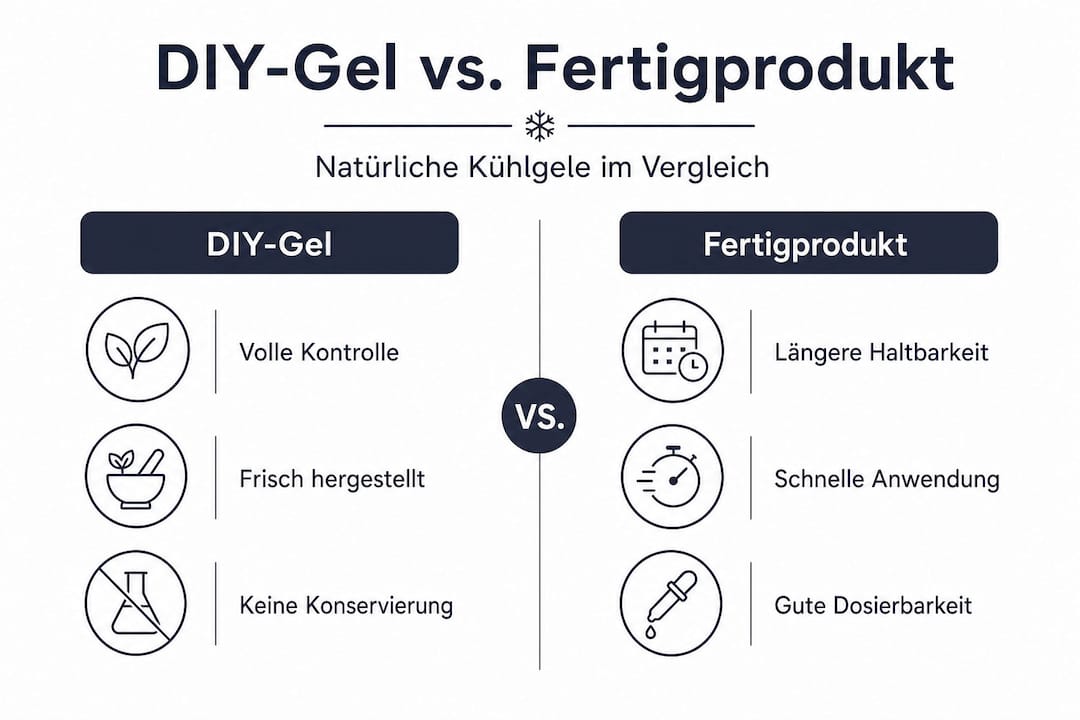 DIY-Gel vs. Fertigprodukt

Natürliche Kühlgele im Vergleich

DIY-Gel

Volle Kontrolle

Frisch hergestellt

Keine Konservierung

VS.

Fertigprodukt

Längere Haltbarkeit

Schnelle Anwendung

Gute Dosierbarkeit